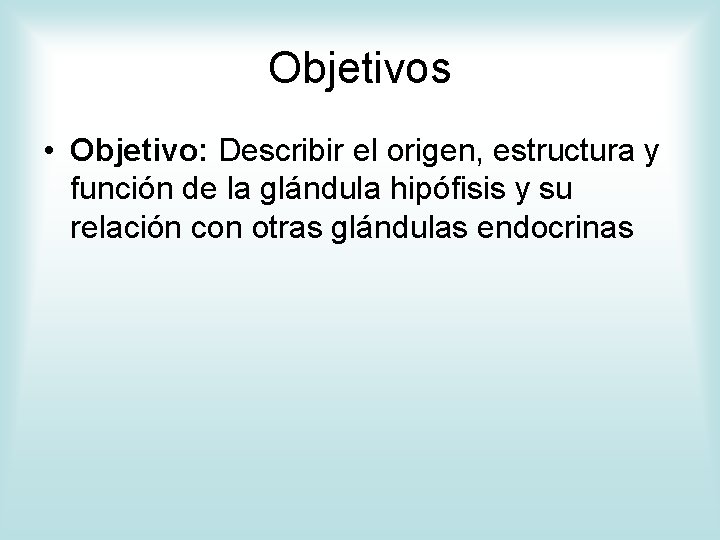 Objetivos

• Objetivo: Describir el origen, estructura y función de la glándula hipófisis y su relación con otras glándulas endocrinas